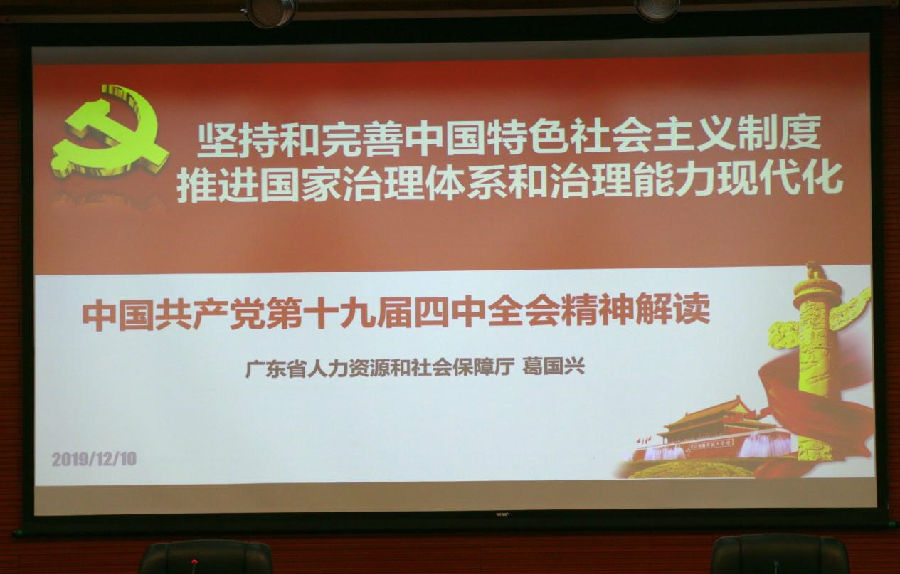 坚持和完善中国特色社会主义制度
推进国家治理体系和治理能力现代化

中国共产党第十九届四中全会精神解读

广东省人力资源和社会保障厅 葛国兴

2019/12/10